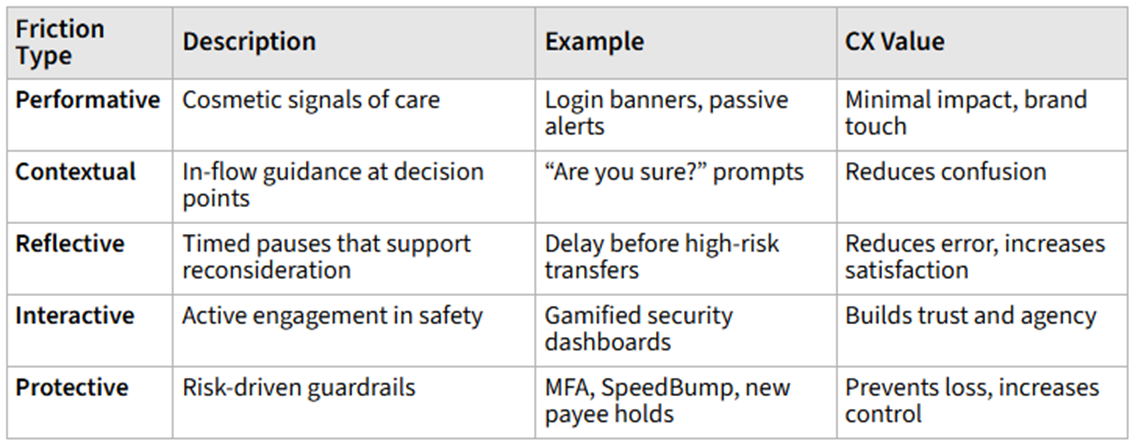 | Friction Type | Description | Example | CX Value |
|---|---|---|---|
| Performative | Cosmetic signals of care | Login banners, passive alerts | Minimal impact, brand touch |
| Contextual | In-flow guidance at decision points | “Are you sure?” prompts | Reduces confusion |
| Reflective | Timed pauses that support reconsideration | Delay before high-risk transfers | Reduces error, increases satisfaction |
| Interactive | Active engagement in safety | Gamified security dashboards | Builds trust and agency |
| Protective | Risk-driven guardrails | MFA, SpeedBump, new payee holds | Prevents loss, increases control |